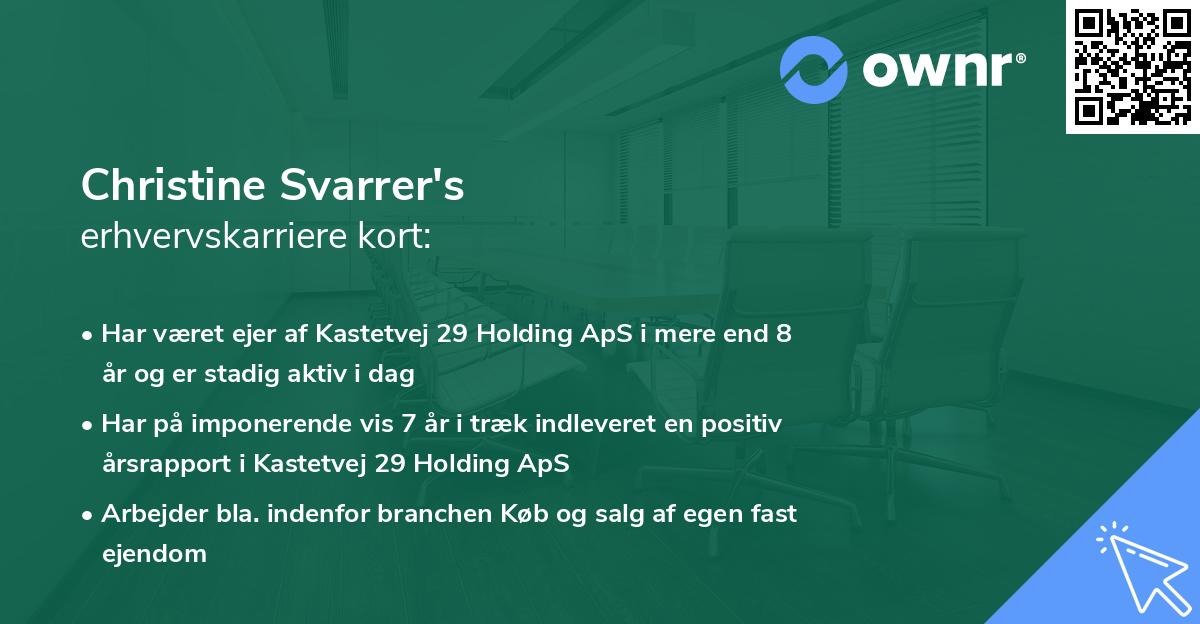 ownr®

Christine Svarrer's
erhvervskarriere kort:

• Har været ejer af Kastetvej 29 Holding ApS i mere end 8 år og er stadig aktiv i dag

• Har på imponerende vis 7 år i træk indleveret en positiv årsrapport i Kastetvej 29 Holding ApS

• Arbejder bla. indenfor branchen Køb og salg af egen fast ejendom